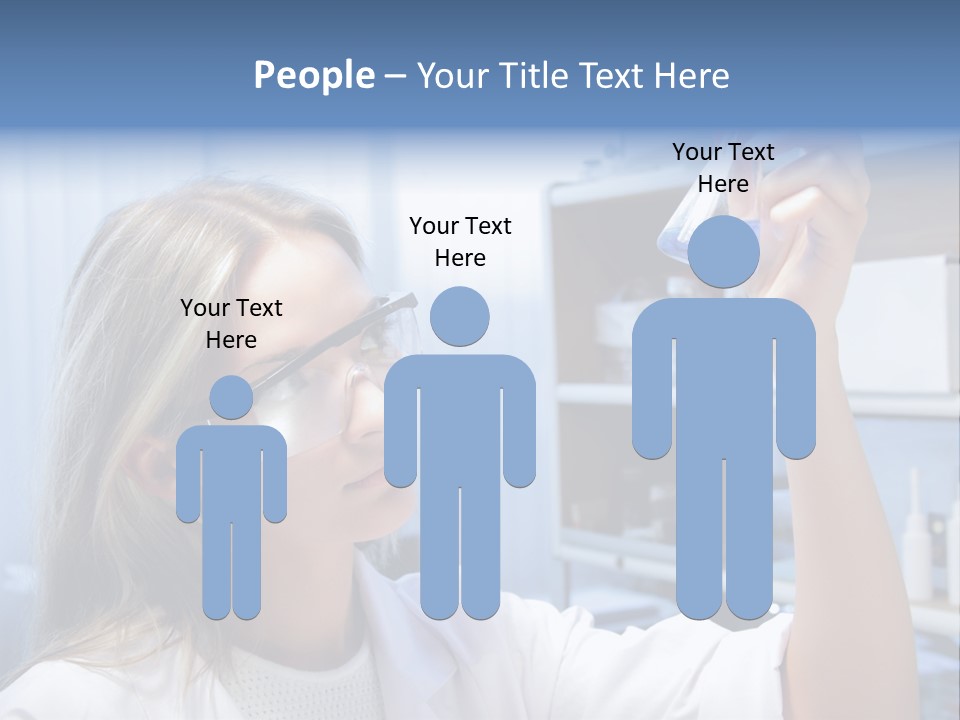 People – Your Title Text Here

Your Text Here

Your Text Here

Your Text Here